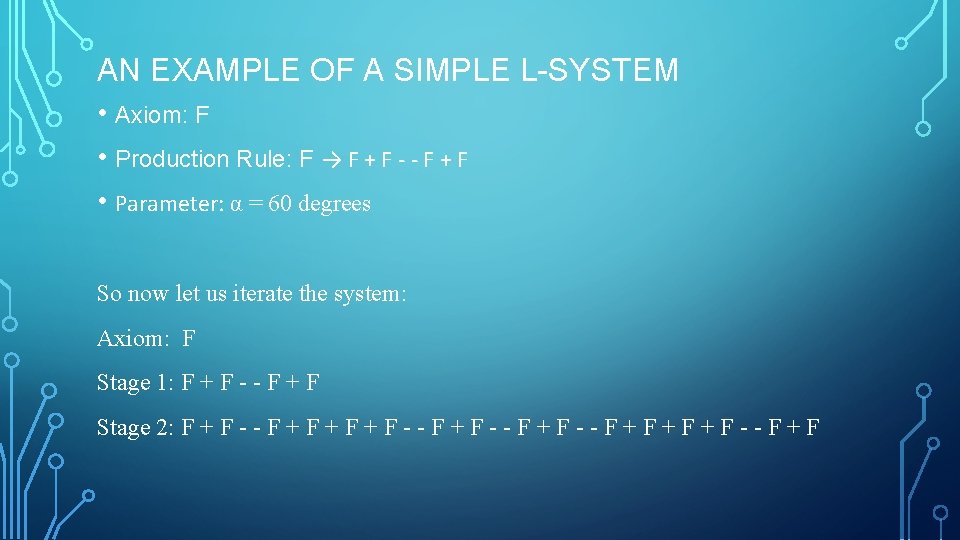 AN EXAMPLE OF A SIMPLE L-SYSTEM

• Axiom: F

• Production Rule: F → F + F - - F + F

• Parameter: α = 60 degrees

So now let us iterate the system:

Axiom: F

Stage 1: F + F - - F + F

Stage 2: F + F - - F + F + F + F - - F + F - - F + F - - F + F + F + F - - F + F